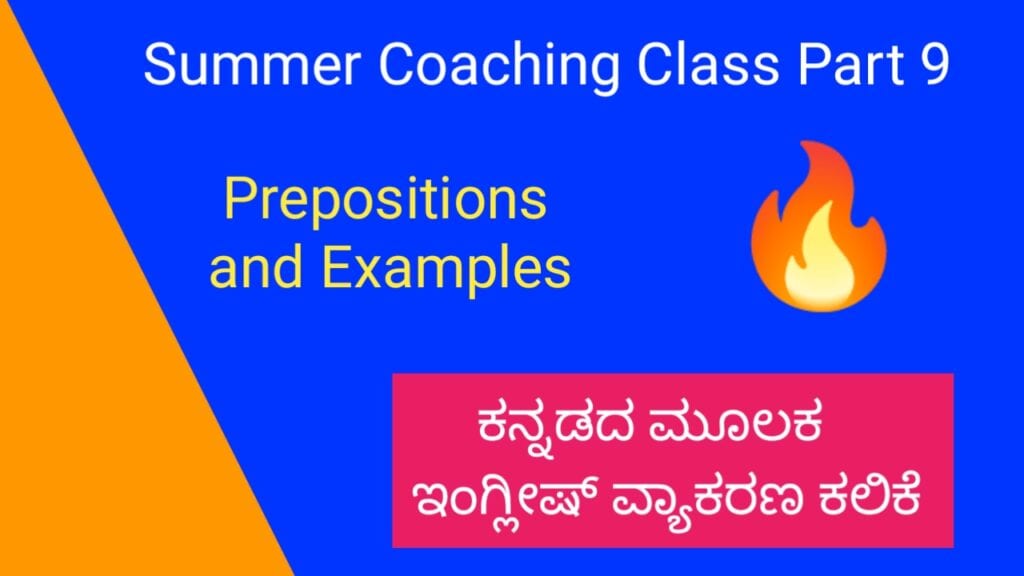 Summer Coaching Class Part 9

Prepositions and Examples

ಕನ್ನಡದ ಮೂಲಕ ಇಂಗ್ಲೀಷ್ ವ್ಯಾಕರಣ ಕಲಿಕೆ